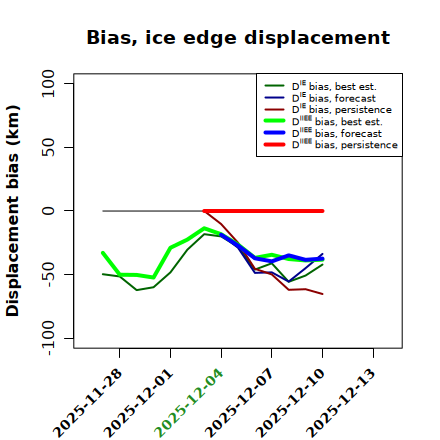 Bias, ice edge displacement

$D^{IE}$ bias, best est.
$D^{IE}$ bias, forecast
$D^{IE}$ bias, persistence
$D^{IIEE}$ bias, best est.
$D^{IIEE}$ bias, forecast
$D^{IIEE}$ bias, persistence

Displacement bias (km)

100
50
0
-50
-100

2025-11-28
2025-12-01
2025-12-04
2025-12-07
2025-12-10
2025-12-13